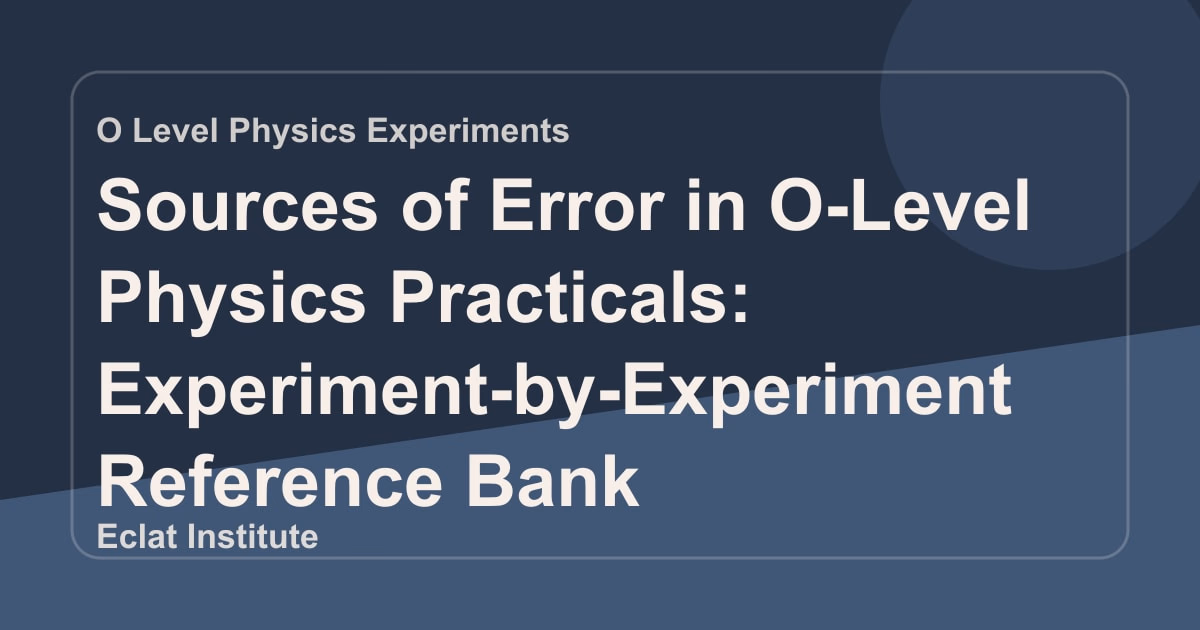 O Level Physics Experiments

Sources of Error in O-Level Physics Practicals: Experiment-by-Experiment Reference Bank

Eclat Institute